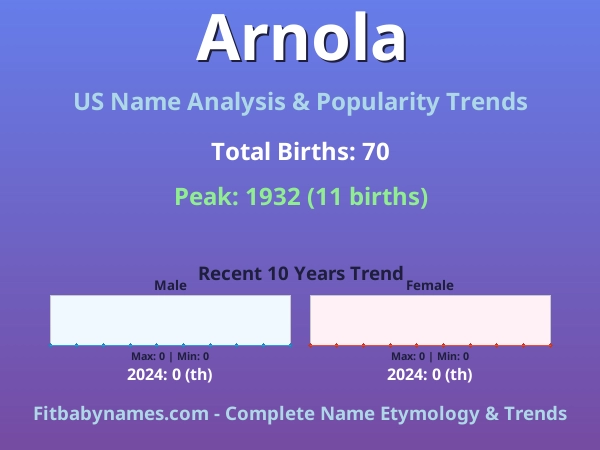 Arnola

US Name Analysis & Popularity Trends

Total Births: 70

Peak: 1932 (11 births)

Recent 10 Years Trend

Male

Max: 0 | Min: 0

2024: 0 (th)

Female

Max: 0 | Min: 0

2024: 0 (th)

Fitbabynames.com - Complete Name Etymology & Trends